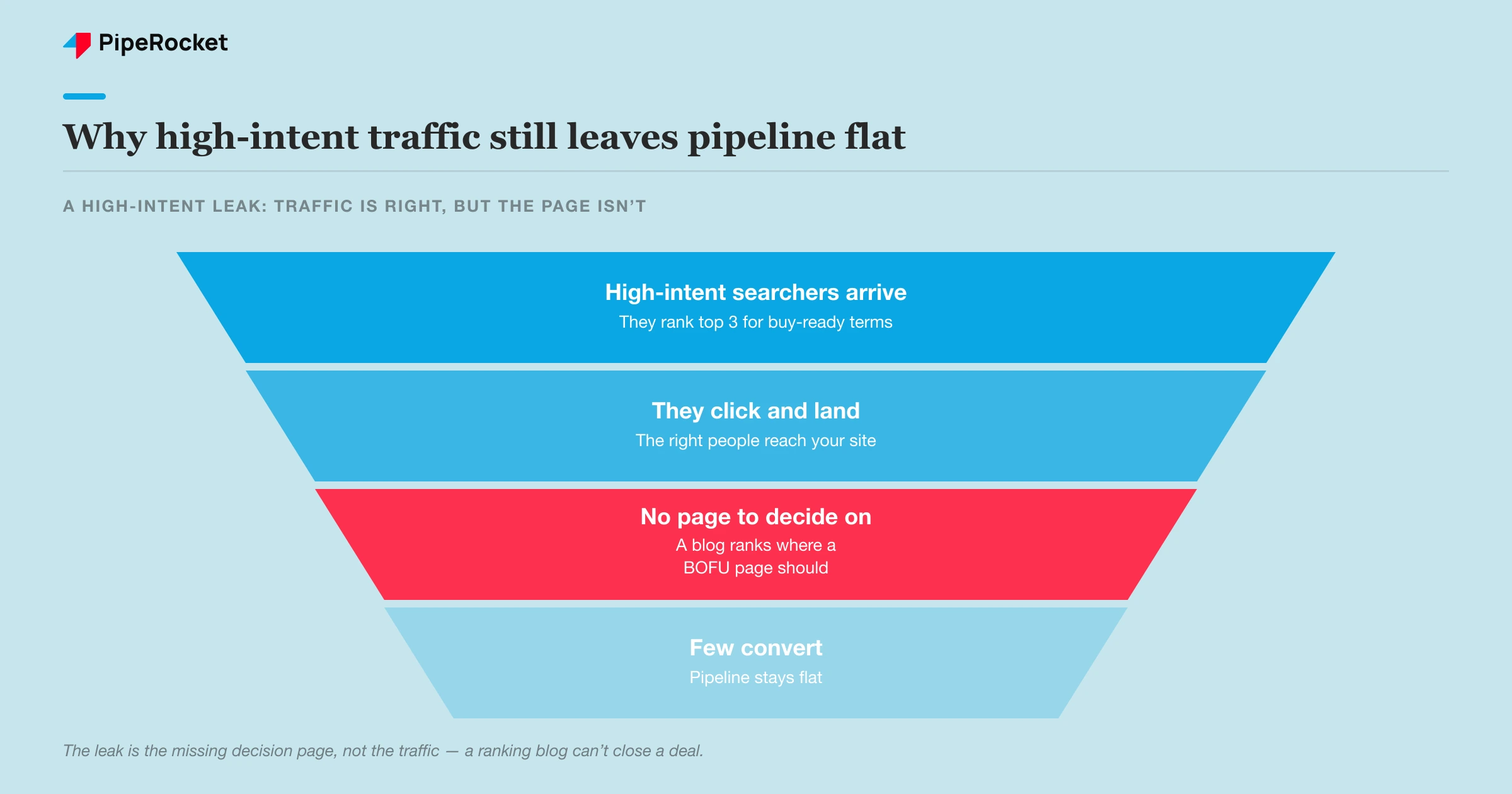 PipeRocket

Why high-intent traffic still leaves pipeline flat

A HIGH-INTENT LEAK: TRAFFIC IS RIGHT, BUT THE PAGE ISN'T

High-intent searchers arrive
They rank top 3 for buy-ready terms

They click and land
The right people reach your site

No page to decide on
A blog ranks where a BOFU page should

Few convert
Pipeline stays flat

The leak is the missing decision page, not the traffic — a ranking blog can't close a deal.